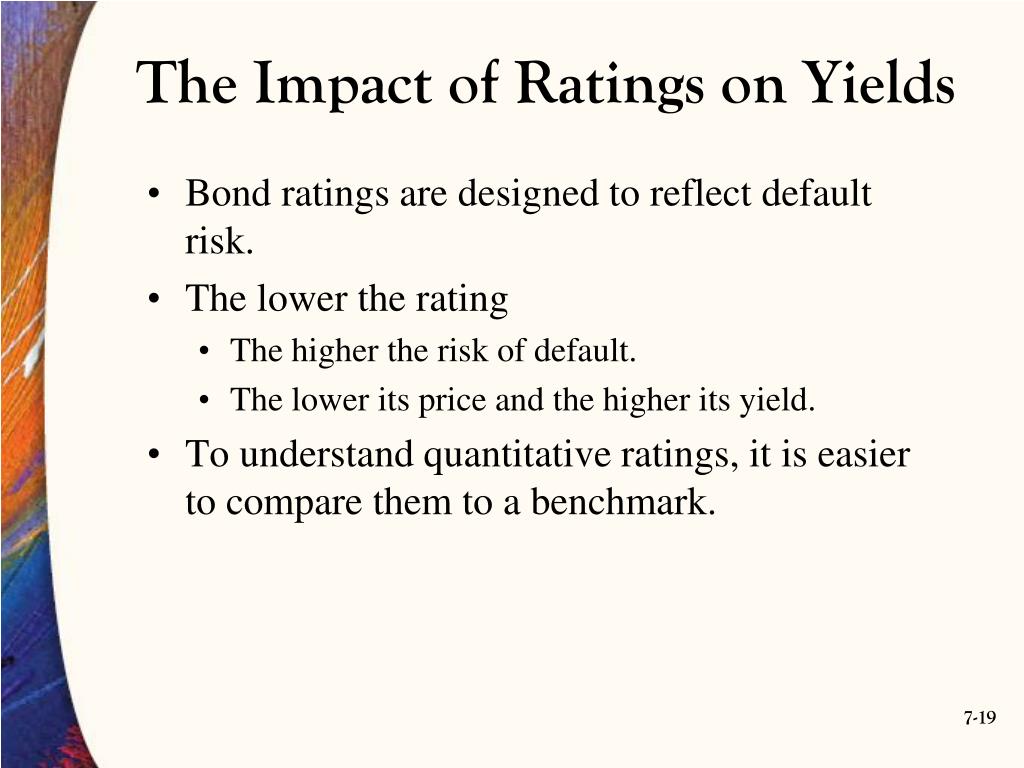 The Impact of Ratings on Yields

• Bond ratings are designed to reflect default risk.

• The lower the rating

• The higher the risk of default.

• The lower its price and the higher its yield.

• To understand quantitative ratings, it is easier to compare them to a benchmark.

7-19